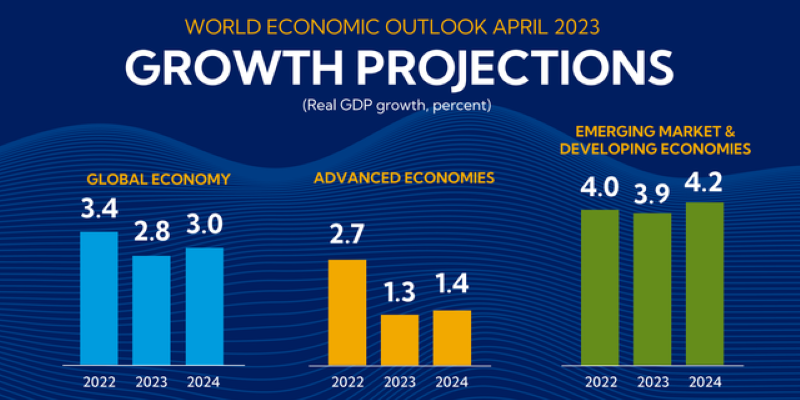 WORLD ECONOMIC OUTLOOK APRIL 2023
GROWTH PROJECTIONS
(Real GDP growth, percent)

GLOBAL ECONOMY
3.4
2.8
3.0
2022 2023 2024

ADVANCED ECONOMIES
2.7
1.3
1.4
2022 2023 2024

EMERGING MARKET & DEVELOPING ECONOMIES
4.0
3.9
4.2
2022 2023 2024